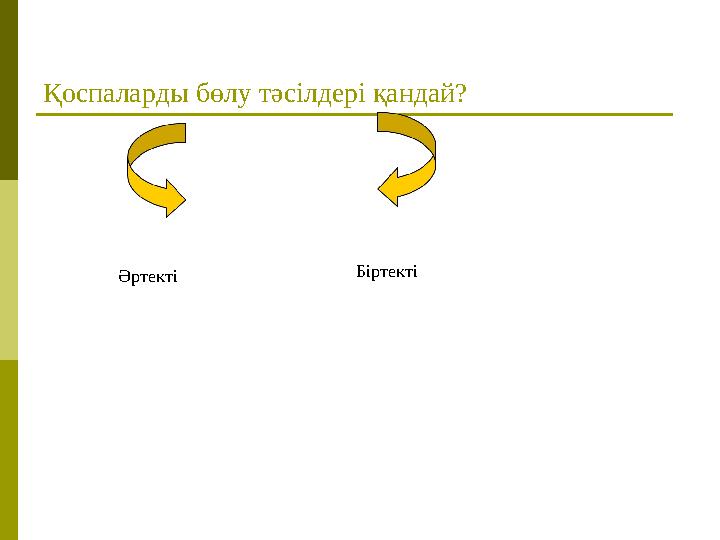 Қоспаларды бөлу тәсілдері қандай?

Әртекті

Біртекті